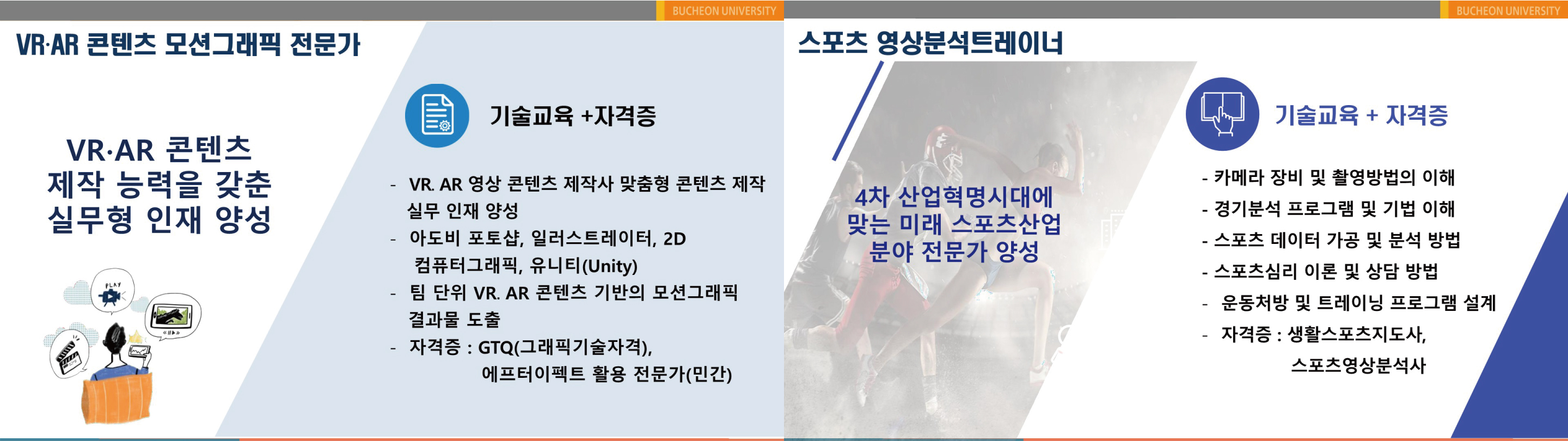 BUCHEON UNIVERSITY

VR·AR 콘텐츠 모션그래픽 전문가

VR·AR 콘텐츠 제작 능력을 갖춘 실무형 인재 양성

PLAY

기술교육 +자격증

- VR. AR 영상 콘텐츠 제작사 맞춤형 콘텐츠 제작 실무 인재 양성
- 아도비 포토샵, 일러스트레이터, 2D 컴퓨터그래픽, 유니티(Unity)
- 팀 단위 VR. AR 콘텐츠 기반의 모션그래픽 결과물 도출
- 자격증 : GTQ(그래픽기술자격), 에프터이펙트 활용 전문가(민간)

BUCHEON UNIVERSITY

스포츠 영상분석트레이너

4차 산업혁명시대에 맞는 미래 스포츠산업 분야 전문가 양성

기술교육 + 자격증

- 카메라 장비 및 촬영방법의 이해
- 경기분석 프로그램 및 기법 이해
- 스포츠 데이터 가공 및 분석 방법
- 스포츠심리 이론 및 상담 방법
- 운동처방 및 트레이닝 프로그램 설계
- 자격증 : 생활스포츠지도사, 스포츠영상분석사